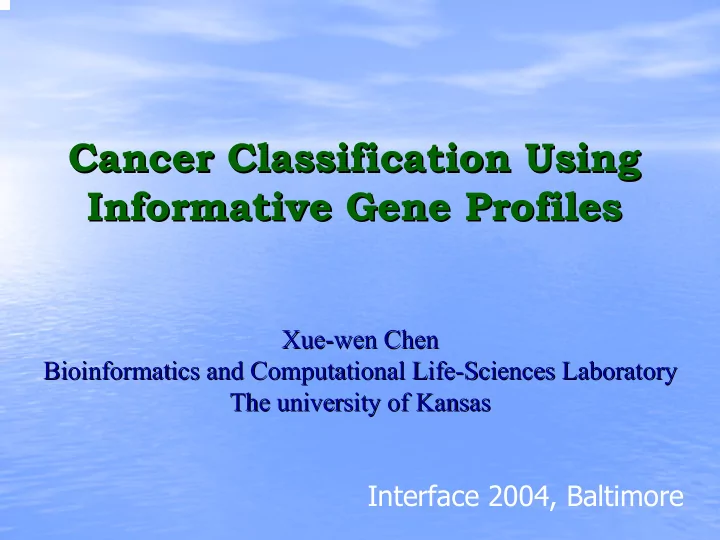 Cancer Classification Using Informative Gene Profiles

Xue-wen Chen
Bioinformatics and Computational Life-Sciences Laboratory
The university of Kansas

Interface 2004, Baltimore